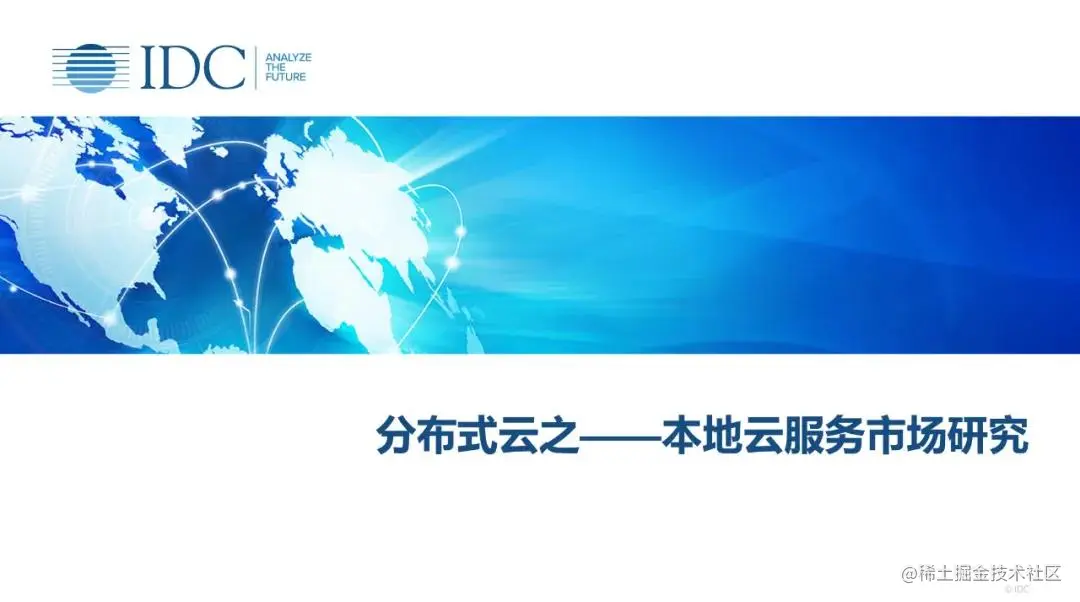 IDC
ANALYZE
THE
FUTURE

分布式云之——本地云服务市场研究

@稀土掘金技术社区
© IDC